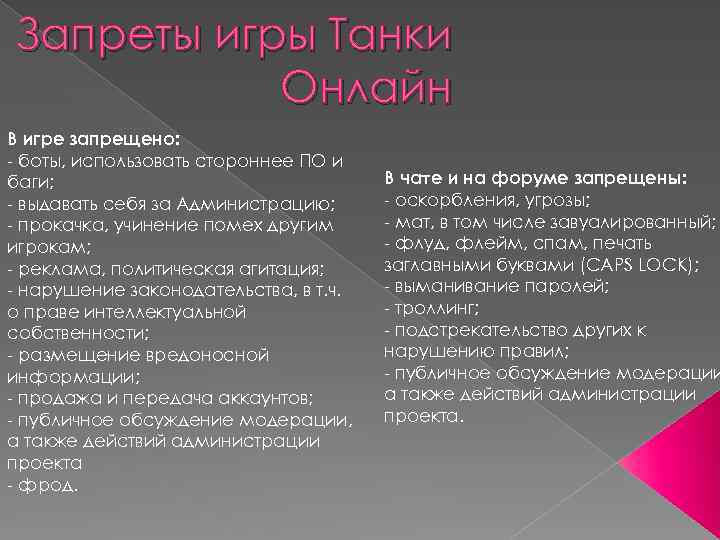 Запреты игры Танки Онлайн

В игре запрещено:
- боты, использовать стороннее ПО и баги;
- выдавать себя за Администрацию;
- прокачка, учинение помех другим игрокам;
- реклама, политическая агитация;
- нарушение законодательства, в т.ч. о праве интеллектуальной собственности;
- размещение вредоносной информации;
- продажа и передача аккаунтов;
- публичное обсуждение модерации, а также действий администрации проекта
- фрод.

В чате и на форуме запрещены:
- оскорбления, угрозы;
- мат, в том числе завуалированный;
- флуд, флейм, спам, печать заглавными буквами (CAPS LOCK);
- выманивание паролей;
- троллинг;
- подстрекательство других к нарушению правил;
- публичное обсуждение модерации, а также действий администрации проекта.